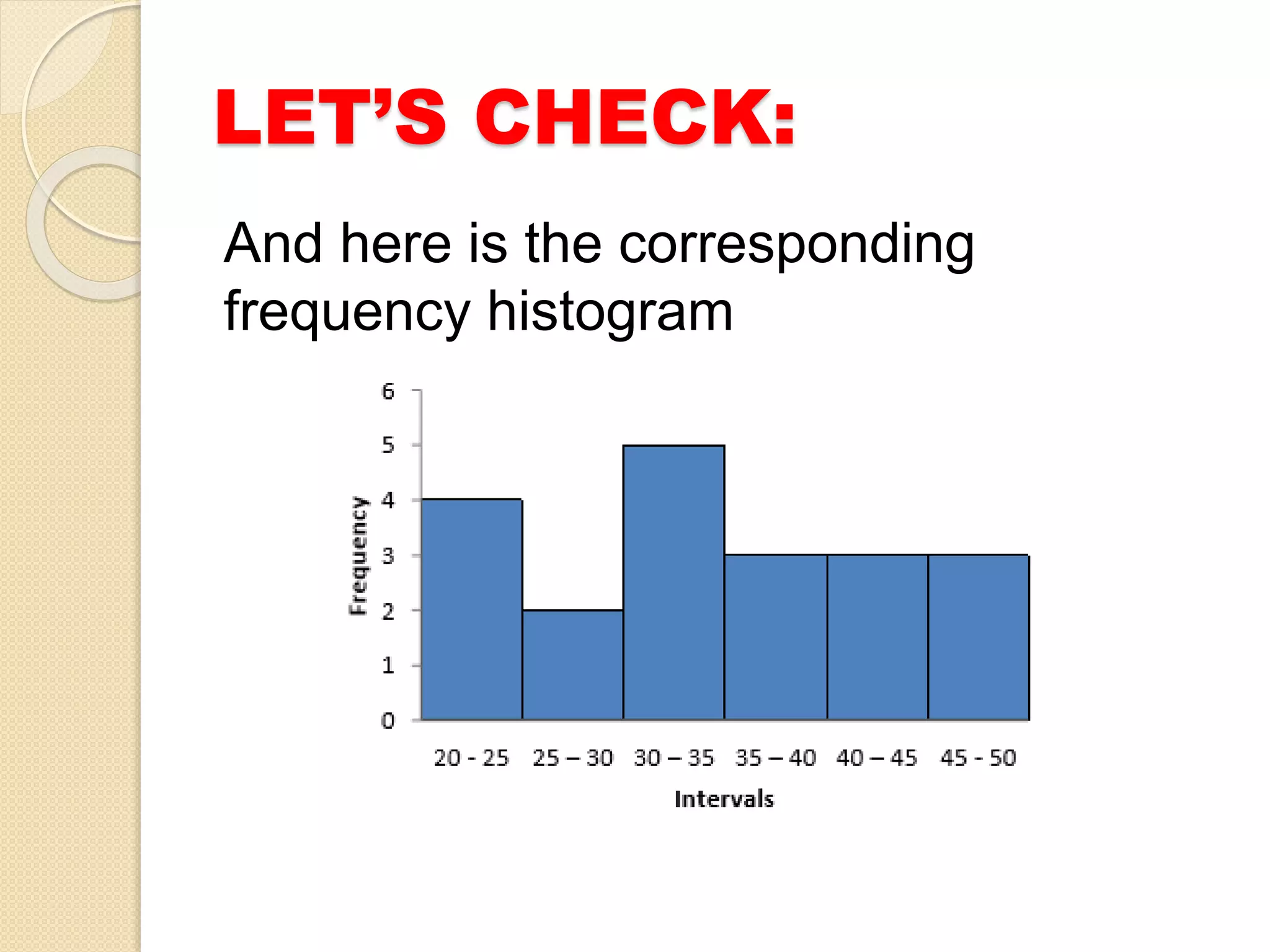 LET'S CHECK:

And here is the corresponding frequency histogram

6
5
4
3
2
1
0

Frequency

20 - 25
25 – 30
30 – 35
35 – 40
40 – 45
45 - 50

Intervals